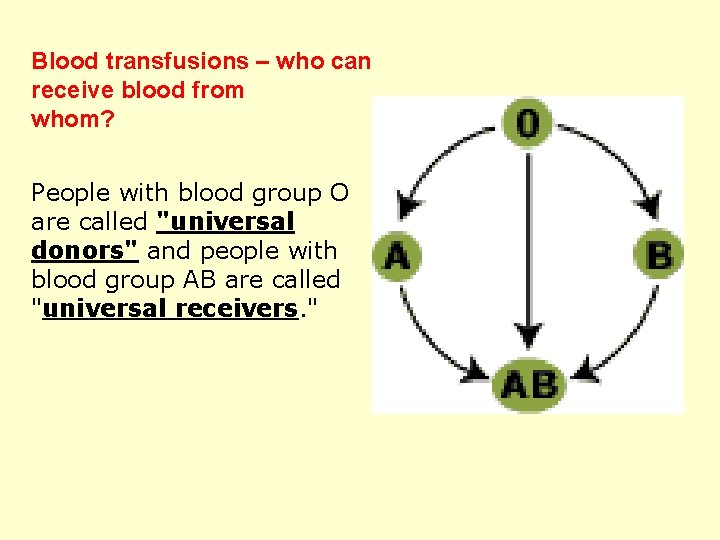 Blood transfusions – who can receive blood from whom?

People with blood group O are called "universal donors" and people with blood group AB are called "universal receivers."

0

A

B

AB